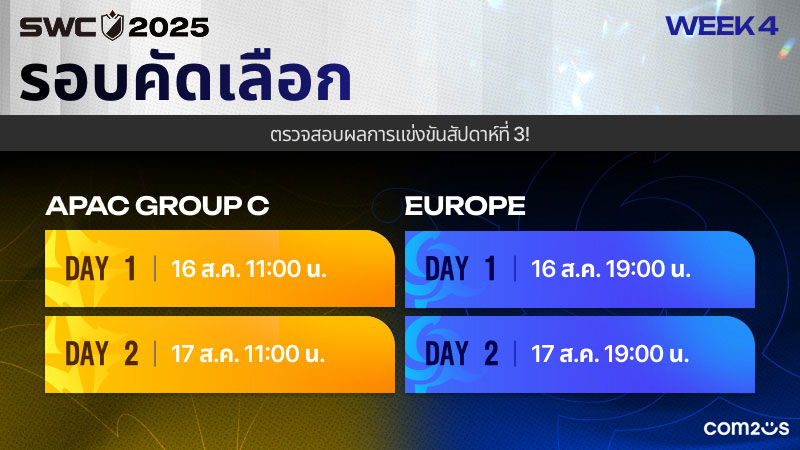 SWC 2025
WEEK 4
รอบคัดเลือก

ตรวจสอบผลการแข่งขันสัปดาห์ที่ 3!

APAC GROUP C
DAY 1 | 16 ส.ค. 11:00 น.
DAY 2 | 17 ส.ค. 11:00 น.

EUROPE
DAY 1 | 16 ส.ค. 19:00 น.
DAY 2 | 17 ส.ค. 19:00 น.

com2us